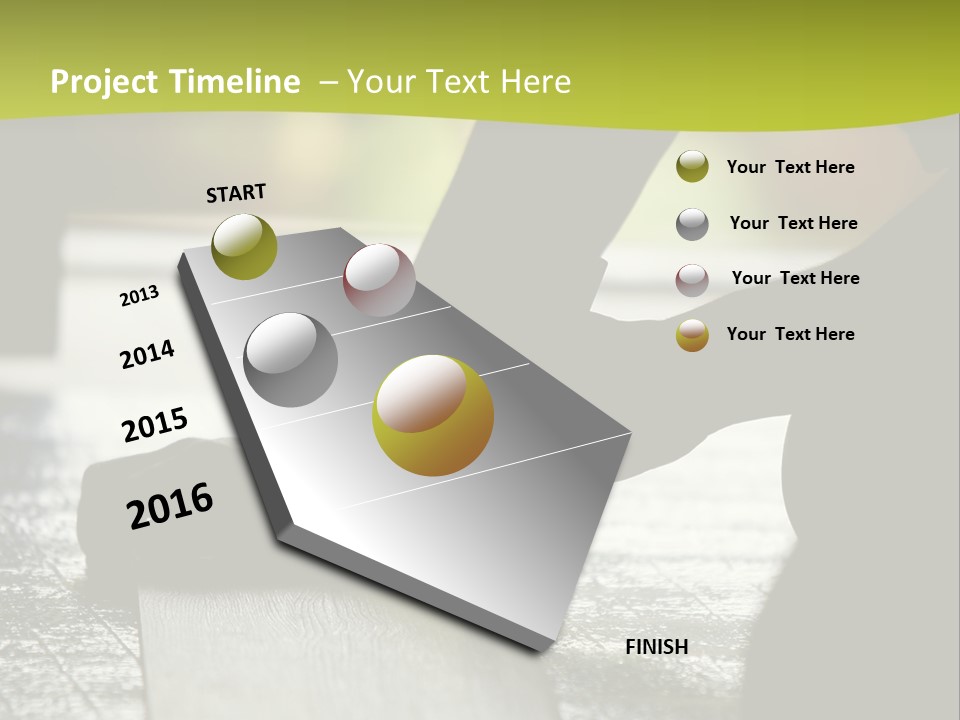 Project Timeline – Your Text Here

START

2013

2014

2015

2016

FINISH

Your Text Here

Your Text Here

Your Text Here

Your Text Here